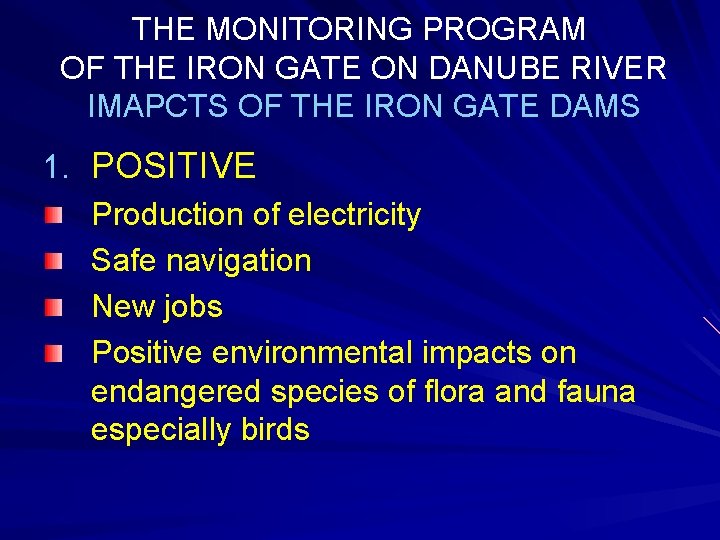 THE MONITORING PROGRAM
OF THE IRON GATE ON DANUBE RIVER
IMAPCTS OF THE IRON GATE DAMS

1. POSITIVE

- Production of electricity
- Safe navigation
- New jobs
- Positive environmental impacts on endangered species of flora and fauna especially birds